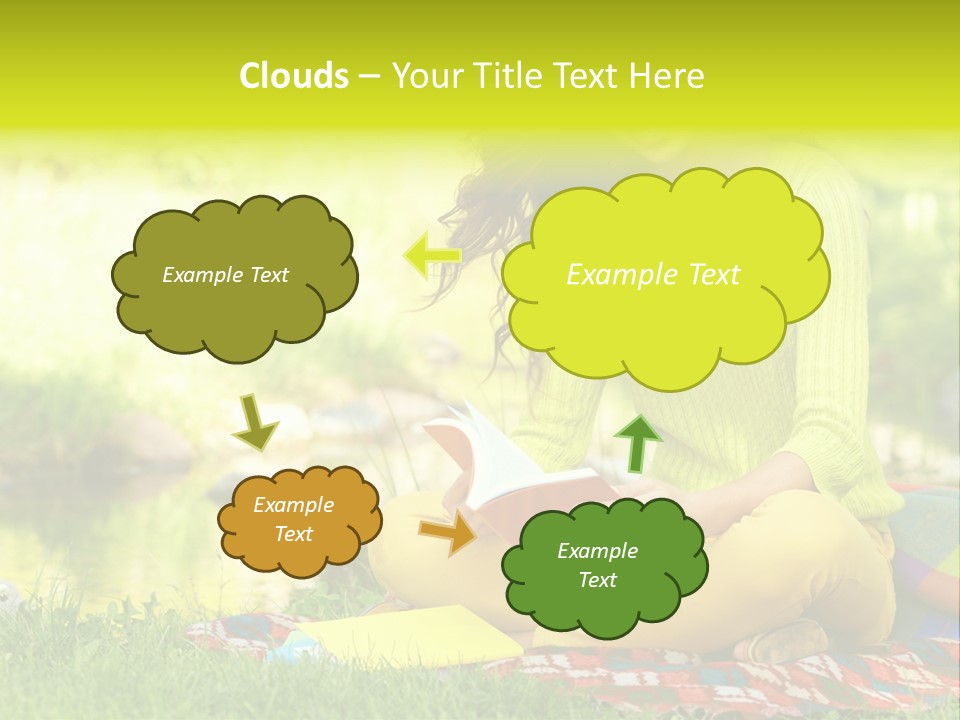 Clouds – Your Title Text Here

Example Text

Example Text

Example Text

Example Text